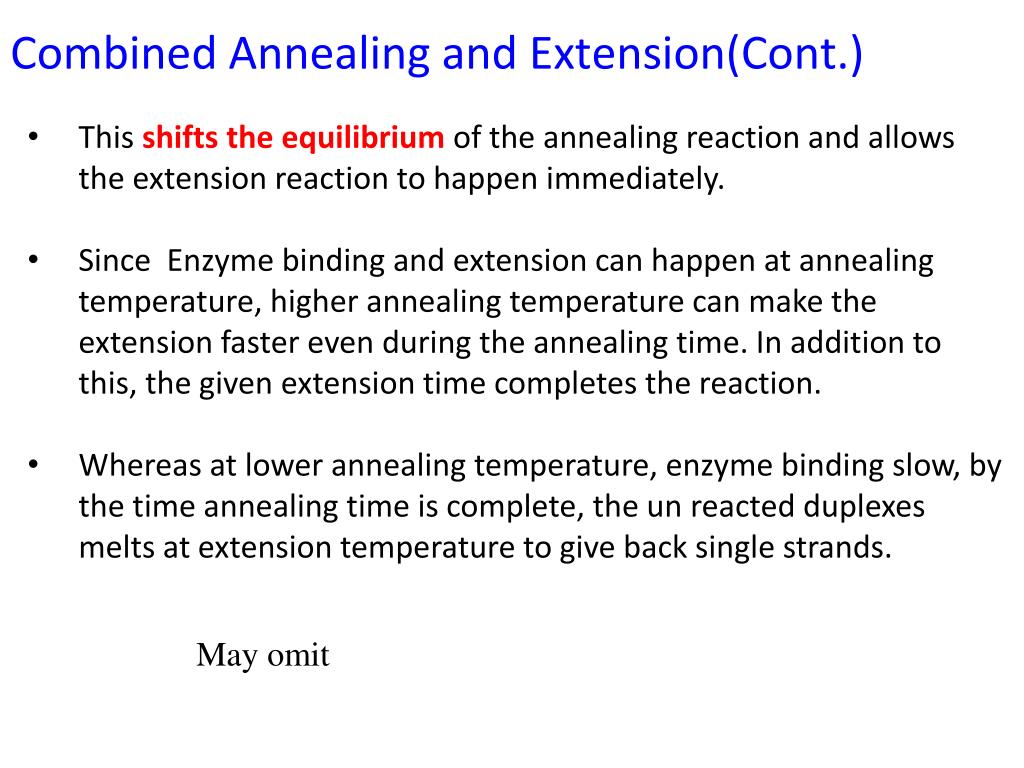 Combined Annealing and Extension(Cont.)

• This shifts the equilibrium of the annealing reaction and allows the extension reaction to happen immediately.

• Since Enzyme binding and extension can happen at annealing temperature, higher annealing temperature can make the extension faster even during the annealing time. In addition to this, the given extension time completes the reaction.

• Whereas at lower annealing temperature, enzyme binding slow, by the time annealing time is complete, the un reacted duplexes melts at extension temperature to give back single strands.

May omit